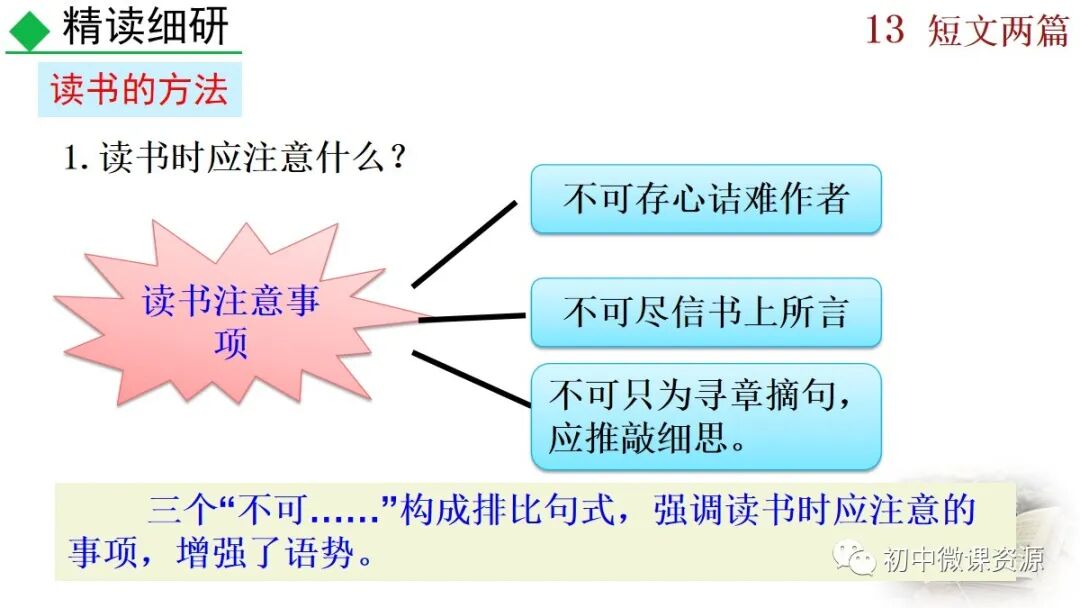 ◆ 精读细研

13 短文两篇

读书的方法

1. 读书时应注意什么？

读书注意事项

不可存心诘难作者

不可尽信书上所言

不可只为寻章摘句，应推敲细思。

三个“不可……”构成排比句式，强调读书时应注意的事项，增强了语势。

初中微课资源